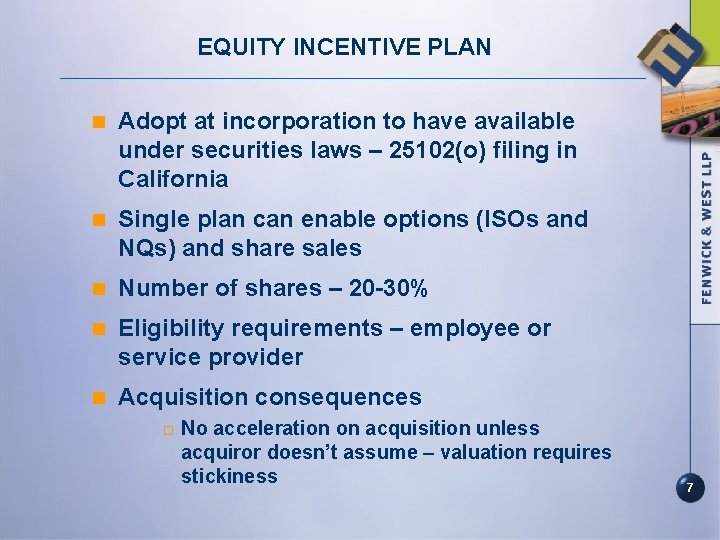 EQUITY INCENTIVE PLAN

- Adopt at incorporation to have available under securities laws – 25102(o) filing in California
- Single plan can enable options (ISOs and NQs) and share sales
- Number of shares – 20-30%
- Eligibility requirements – employee or service provider
- Acquisition consequences
  - No acceleration on acquisition unless acquiror doesn't assume – valuation requires stickiness

FENWICK & WEST LLP

7